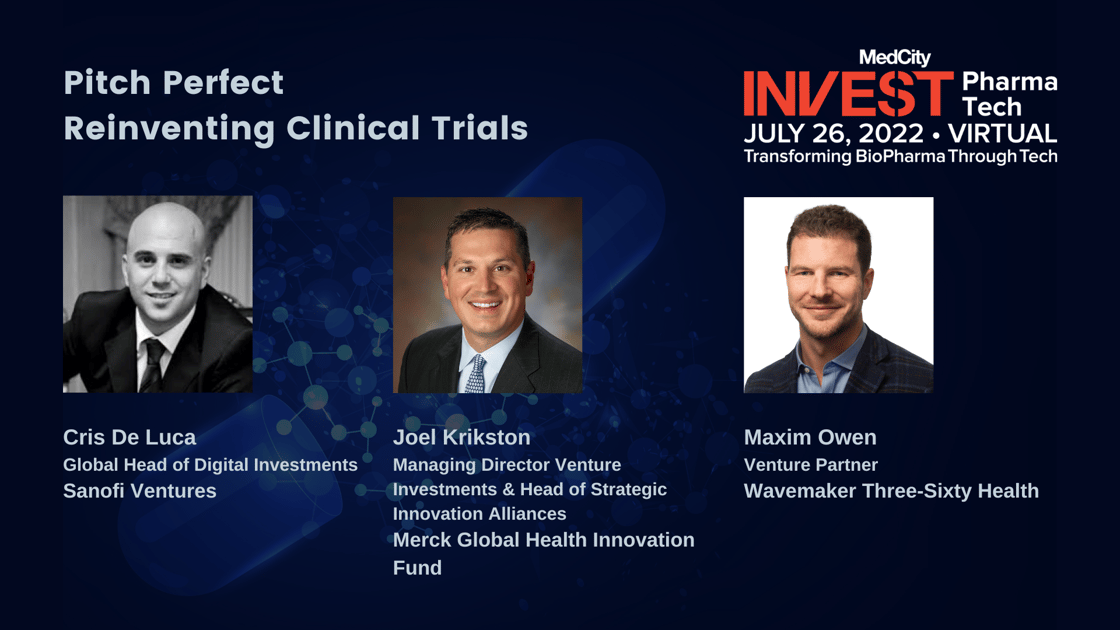 Pitch Perfect
Reinventing Clinical Trials

MedCity
INVEST Pharma Tech
JULY 26, 2022 • VIRTUAL
Transforming BioPharma Through Tech

Cris De Luca
Global Head of Digital Investments
Sanofi Ventures

Joel Krikston
Managing Director Venture Investments & Head of Strategic Innovation Alliances
Merck Global Health Innovation Fund

Maxim Owen
Venture Partner
Wavemaker Three-Sixty Health